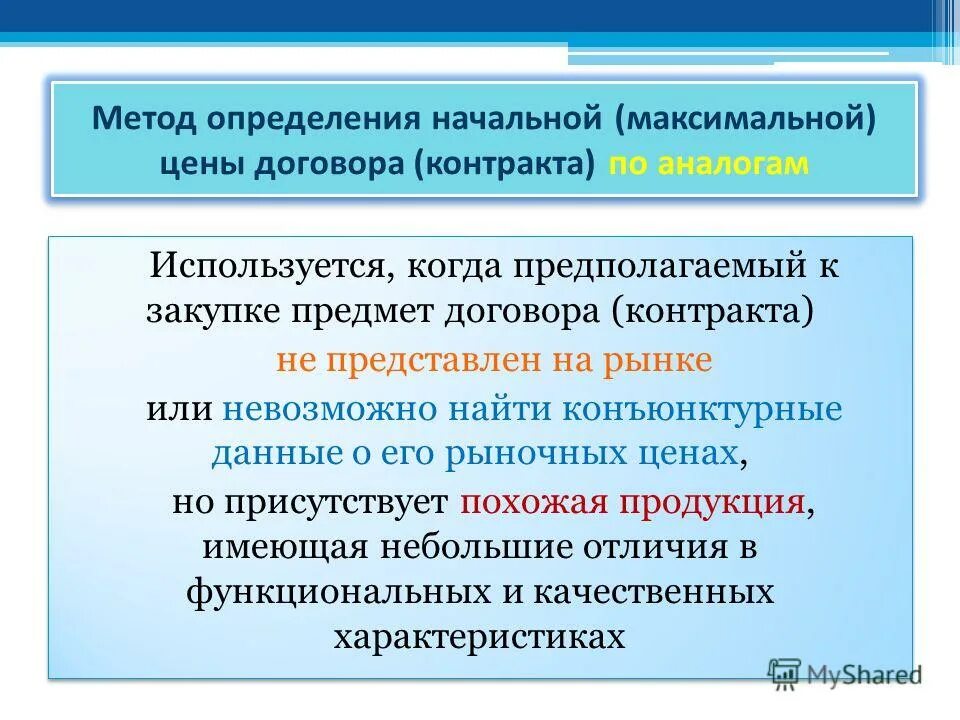 Метод определения начальной (максимальной) цены договора (контракта) по аналогам

Используется, когда предполагаемый к закупке предмет договора (контракта)
не представлен на рынке
или невозможно найти конъюнктурные данные о его рыночных ценах,
но присутствует похожая продукция, имеющая небольшие отличия в функциональных и качественных характеристиках

MyShared